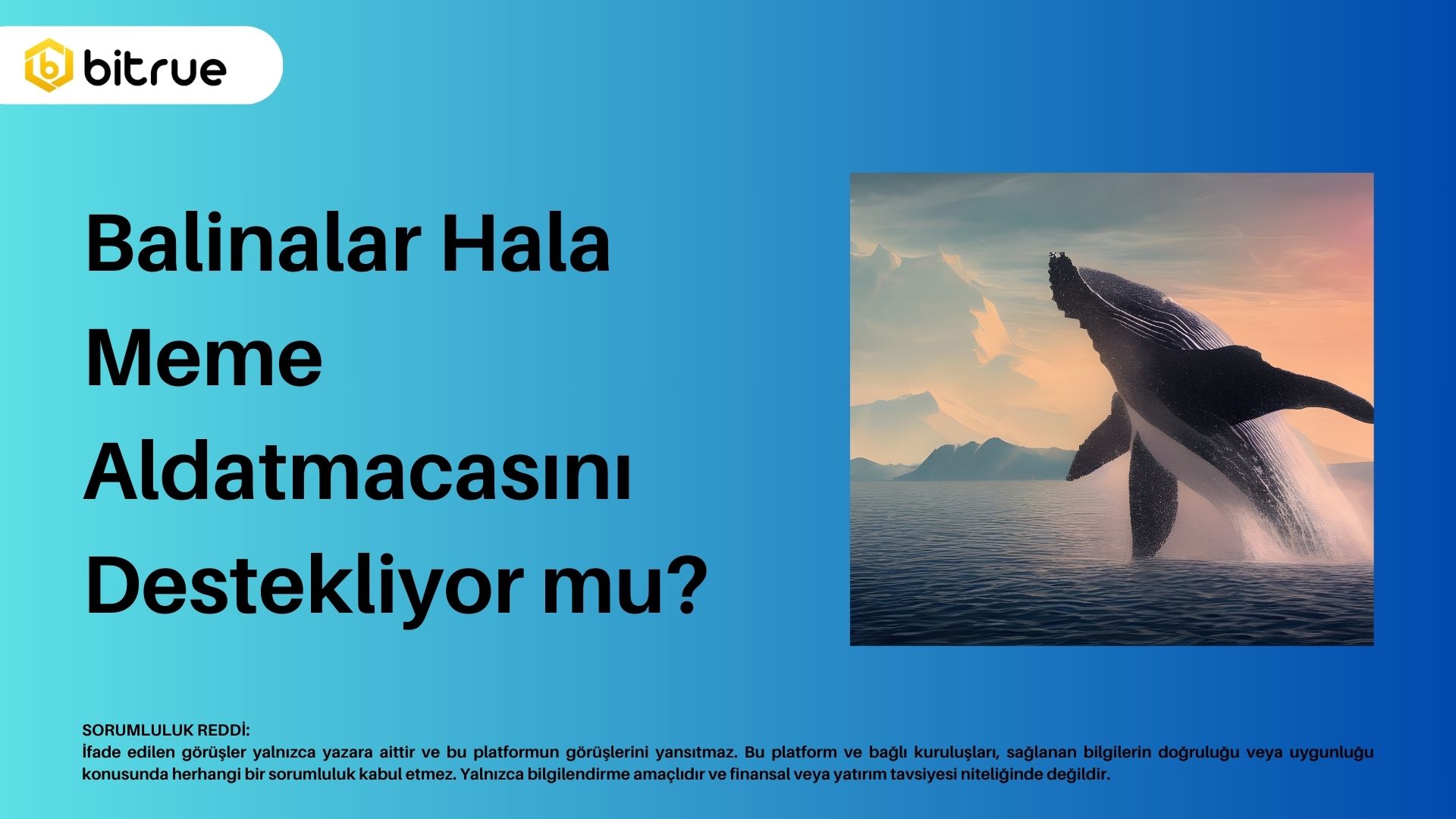 bitrue

Balinalar Hala Meme Aldatmacasını Destekliyor mu?

SORUMLULUK REDDİ:
İfade edilen görüşler yalnızca yazara aittir ve bu platformun görüşlerini yansıtmaz. Bu platform ve bağlı kuruluşları, sağlanan bilgilerin doğruluğu veya uygunluğu konusunda herhangi bir sorumluluk kabul etmez. Yalnızca bilgilendirme amaçlıdır ve finansal veya yatırım tavsiyesi niteliğinde değildir.